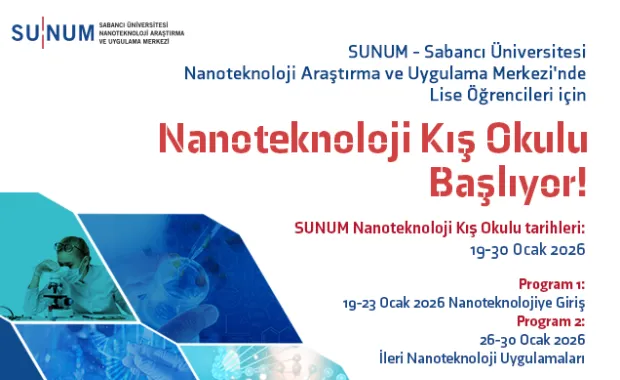 SUNUM SABANCI ÜNİVERSİTESİ NANOTEKNOLOJİ ARAŞTIRMA VE UYGULAMA MERKEZİ

SUNUM - Sabancı Üniversitesi Nanoteknoloji Araştırma ve Uygulama Merkezi'nde Lise Öğrencileri için

Nanoteknoloji Kış Okulu Başlıyor!

SUNUM Nanoteknoloji Kış Okulu tarihleri:
19-30 Ocak 2026

Program 1:
19-23 Ocak 2026 Nanoteknolojiye Giriş
Program 2:
26-30 Ocak 2026
İleri Nanoteknoloji Uygulamaları